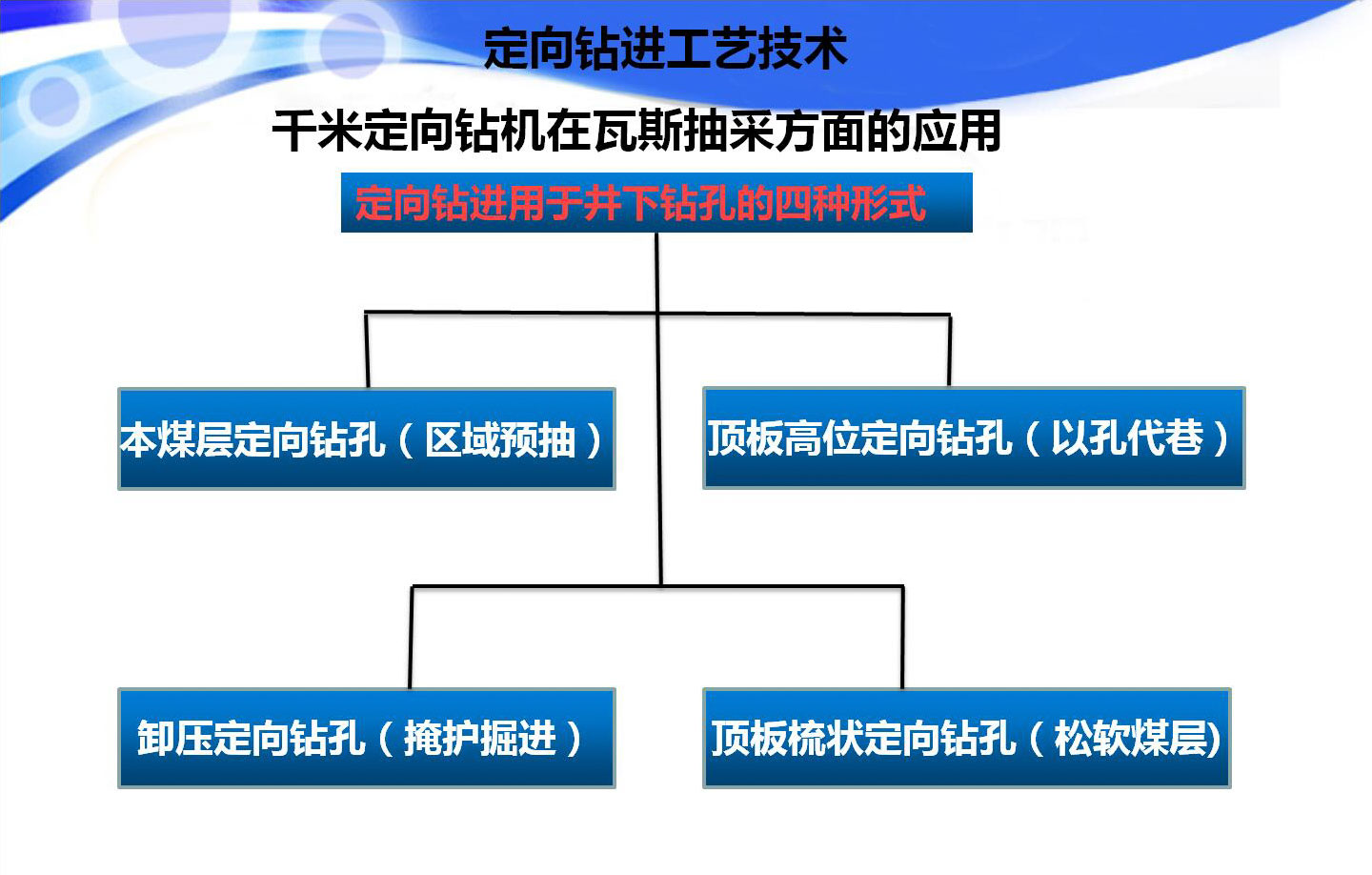 定向钻进工艺技术

千米定向钻机在瓦斯抽采方面的应用

定向钻进用于井下钻孔的四种形式

本煤层定向钻孔（区域预抽）

顶板高位定向钻孔（以孔代巷）

卸压定向钻孔（掩护掘进）

顶板梳状定向钻孔（松软煤层)